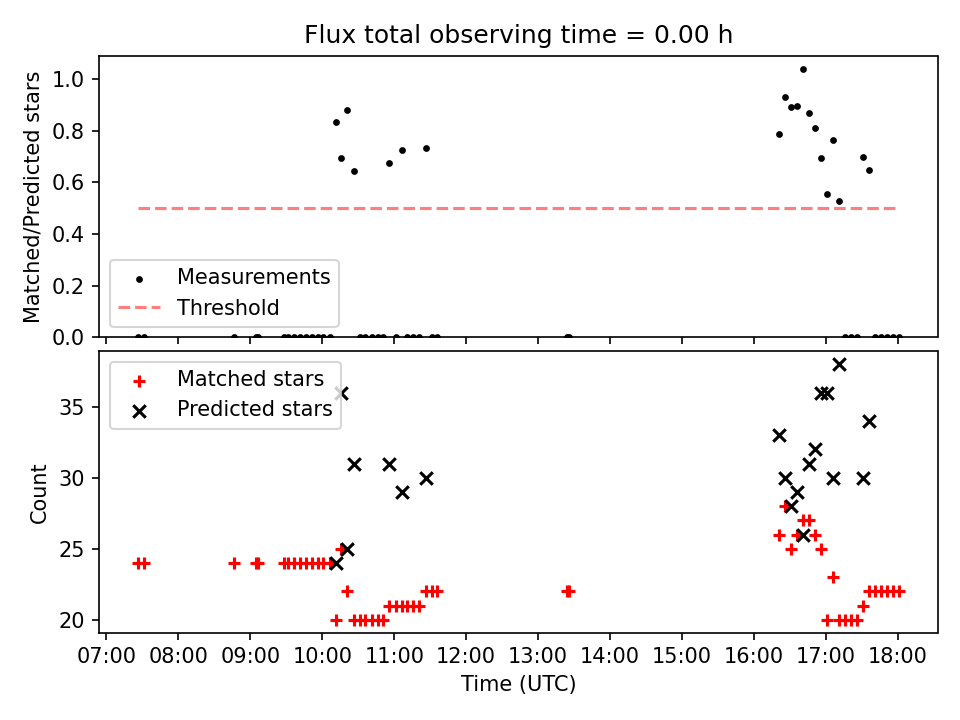 Flux total observing time = 0.00 h

Matched/Predicted stars

1.0
0.8
0.6
0.4
0.2
0.0

Measurements
Threshold

Matched stars
Predicted stars

Count

35
30
25
20

07:00 08:00 09:00 10:00 11:00 12:00 13:00 14:00 15:00 16:00 17:00 18:00

Time (UTC)